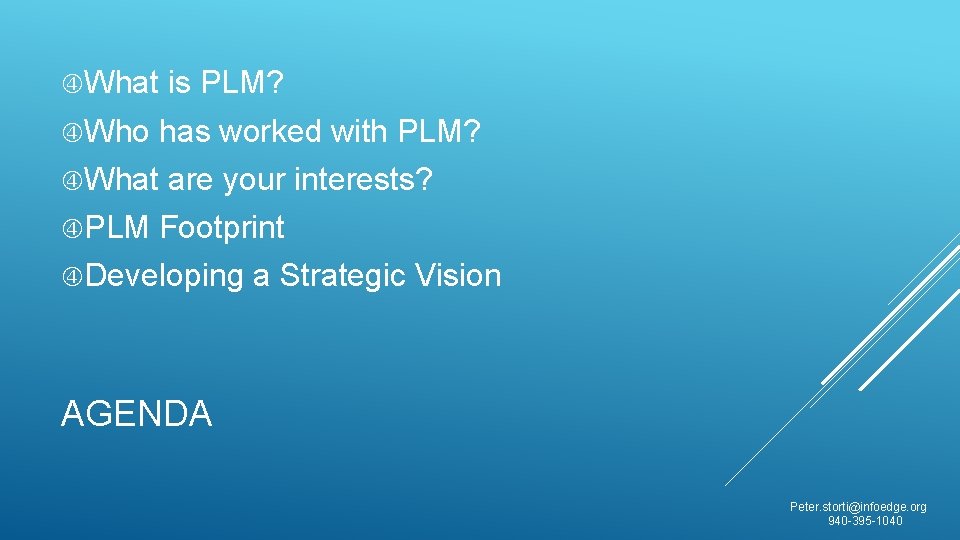 What is PLM?
Who has worked with PLM?
What are your interests?
PLM Footprint
Developing a Strategic Vision

AGENDA

Peter.storti@infoedge.org
940-395-1040